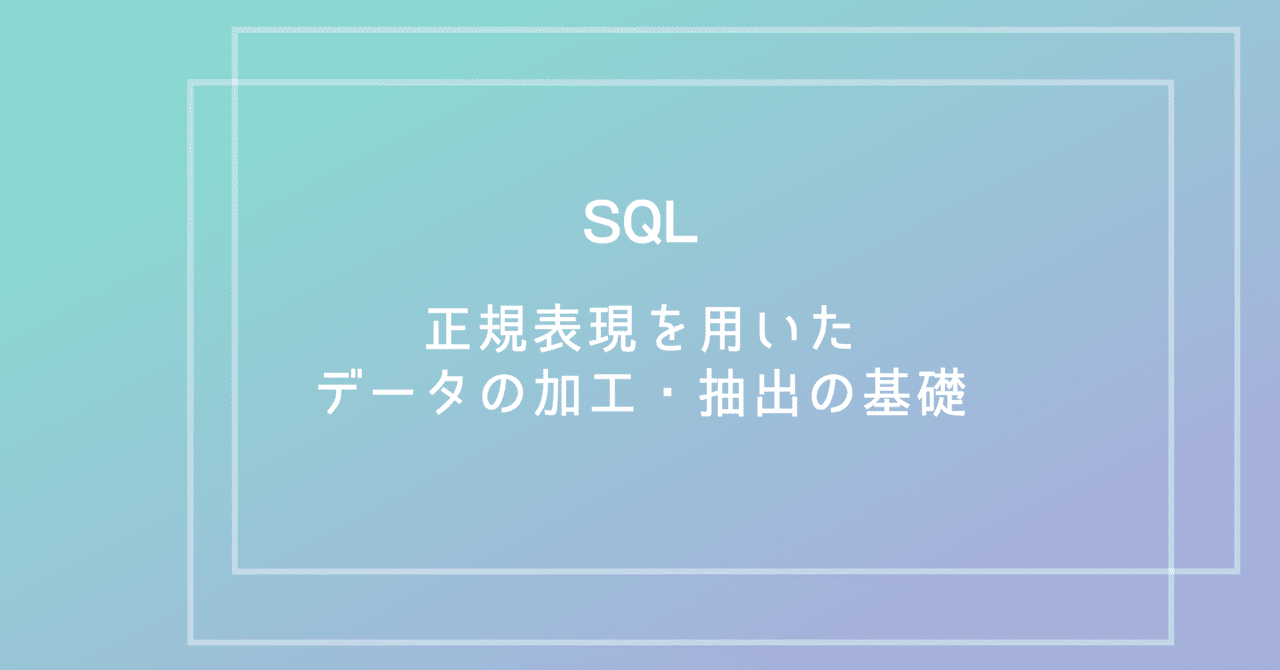 SQL

正規表現を用いた
データの加工・抽出の基礎